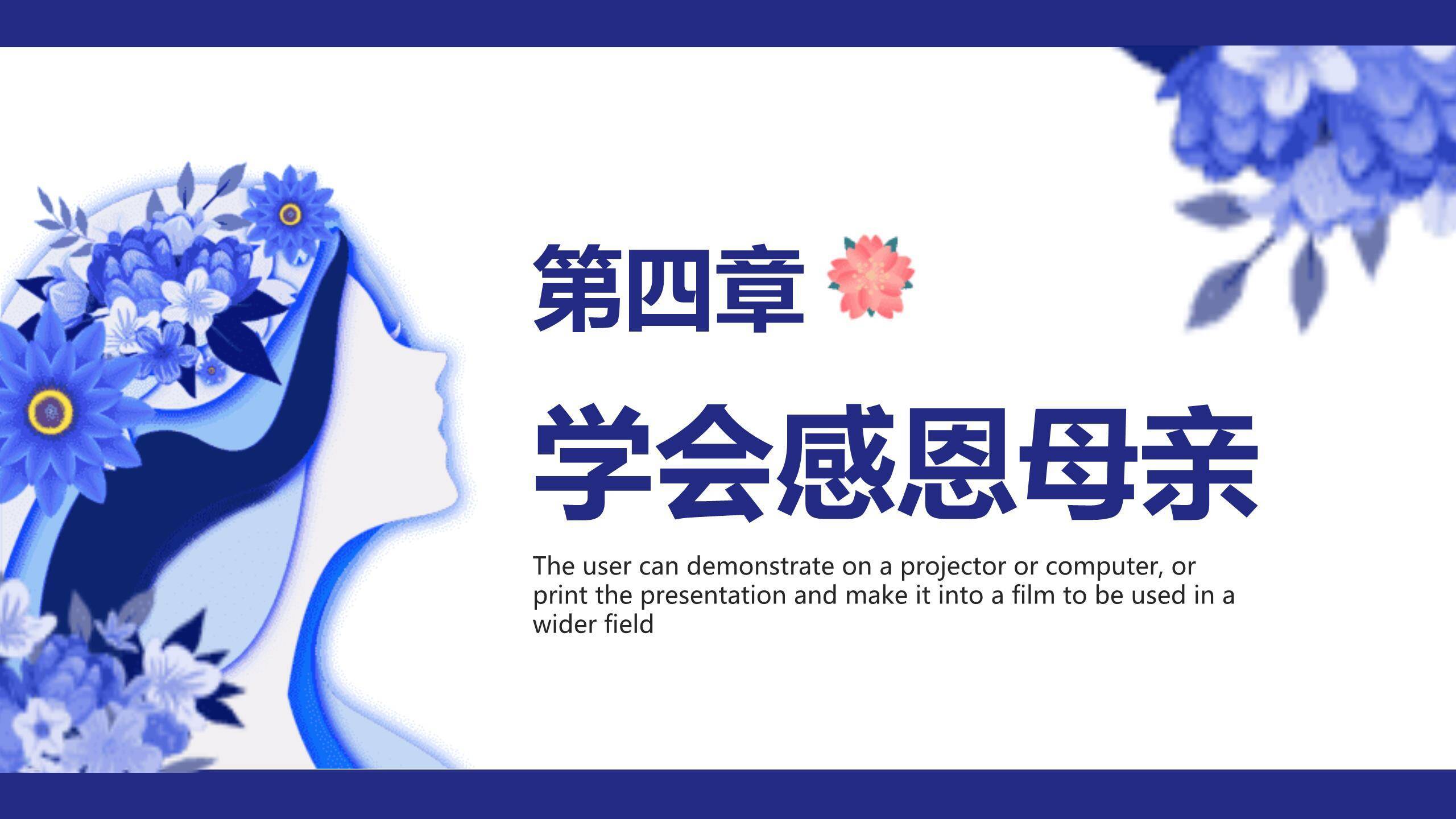 第四章

学会感恩母亲

The user can demonstrate on a projector or computer, or print the presentation and make it into a film to be used in a wider field